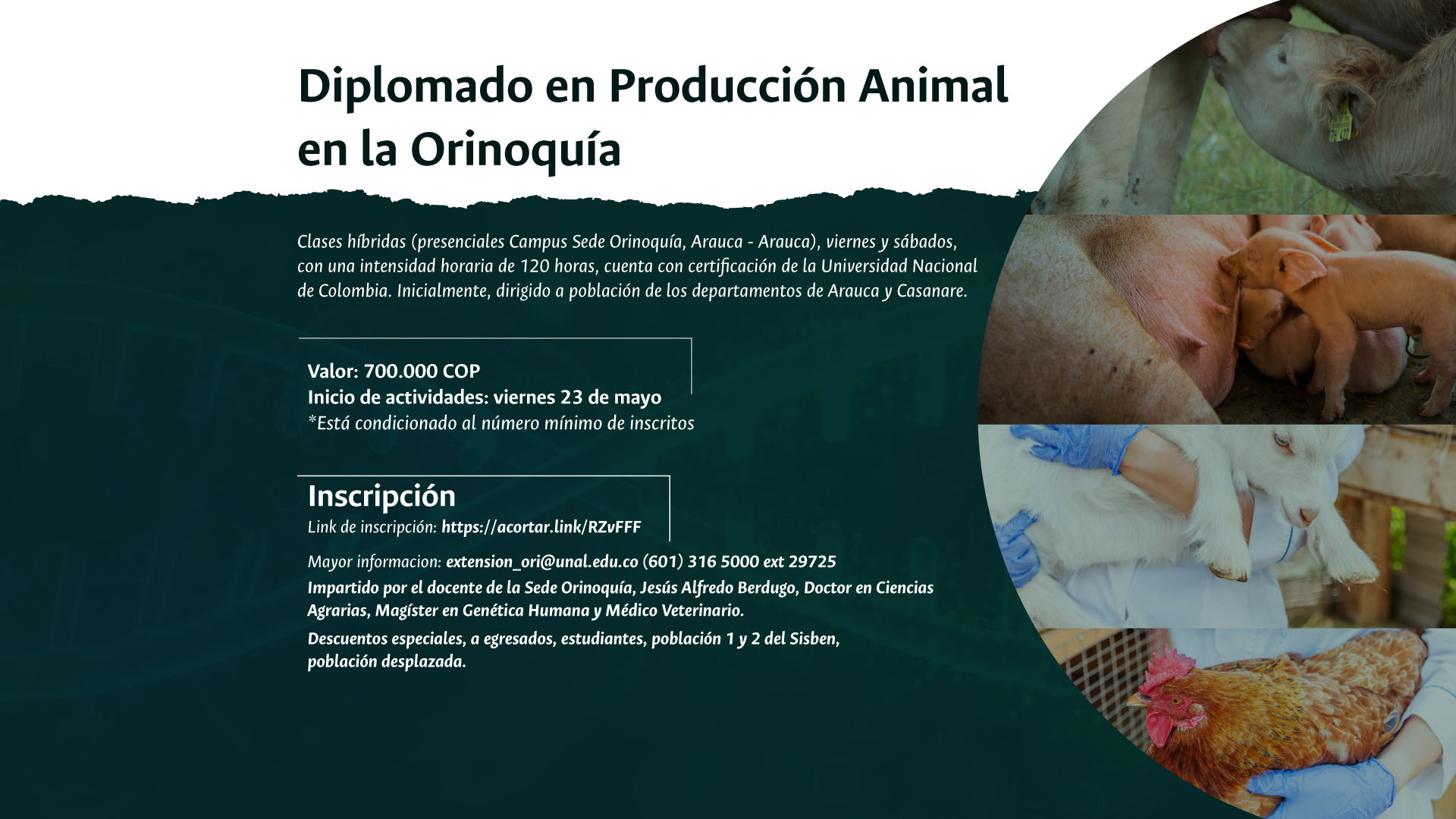 Diplomado en Producción Animal en la Orinoquía

Clases híbridas (presenciales Campus Sede Orinoquía, Arauca - Arauca), viernes y sábados, con una intensidad horaria de 120 horas, cuenta con certificación de la Universidad Nacional de Colombia. Inicialmente, dirigido a población de los departamentos de Arauca y Casanare.

Valor: 700.000 COP
Inicio de actividades: viernes 23 de mayo
*Está condicionado al número mínimo de inscritos

Inscripción
Link de inscripción: https://acortar.link/RZvFFF

Mayor informacion: extension_ori@unal.edu.co (601) 316 5000 ext 29725
Impartido por el docente de la Sede Orinoquía, Jesús Alfredo Berdugo, Doctor en Ciencias Agrarias, Magíster en Genética Humana y Médico Veterinario.
Descuentos especiales, a egresados, estudiantes, población 1 y 2 del Sisben, población desplazada.